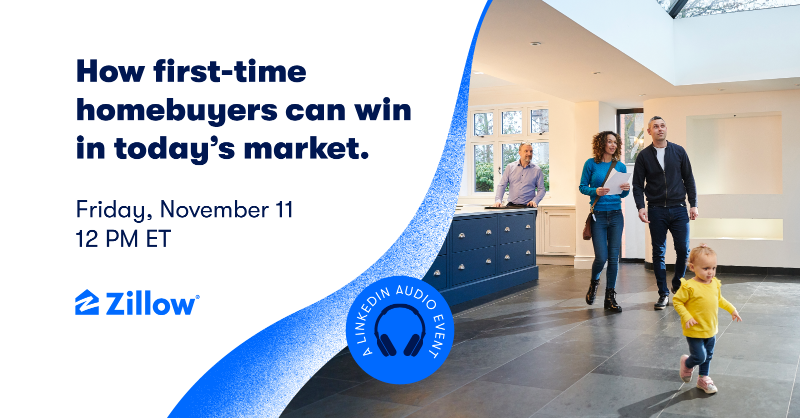 How first-time homebuyers can win in today's market.

Friday, November 11
12 PM ET

Zillow®

A LINKEDIN AUDIO EVENT